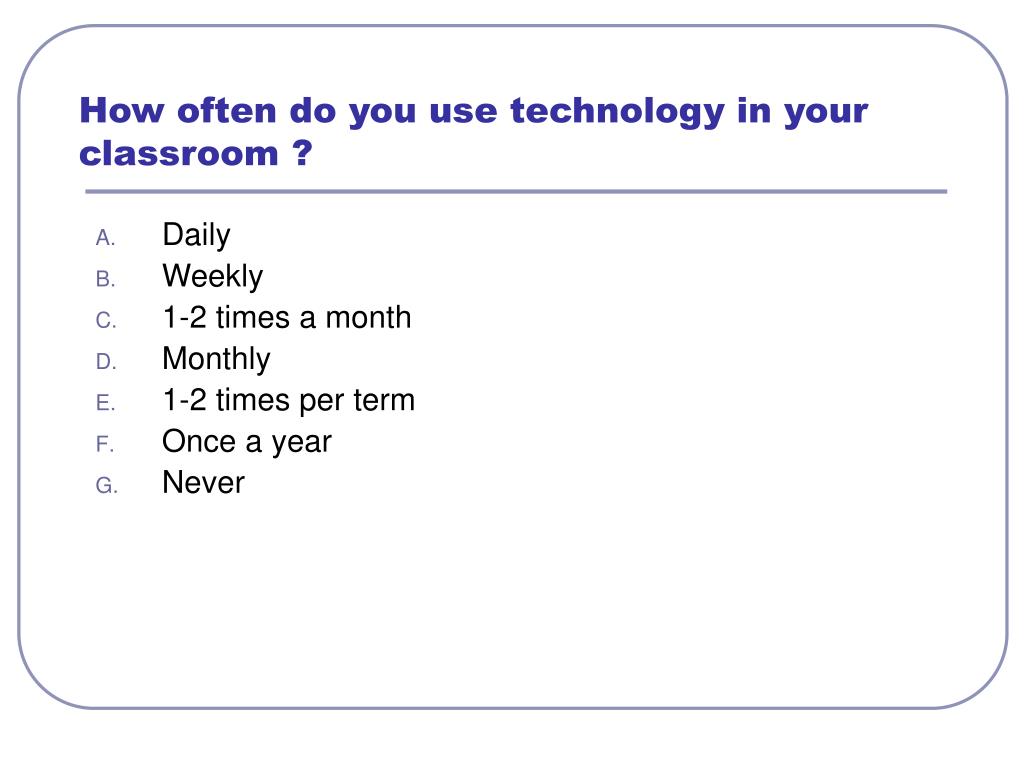 How often do you use technology in your classroom ?

A. Daily
B. Weekly
C. 1-2 times a month
D. Monthly
E. 1-2 times per term
F. Once a year
G. Never